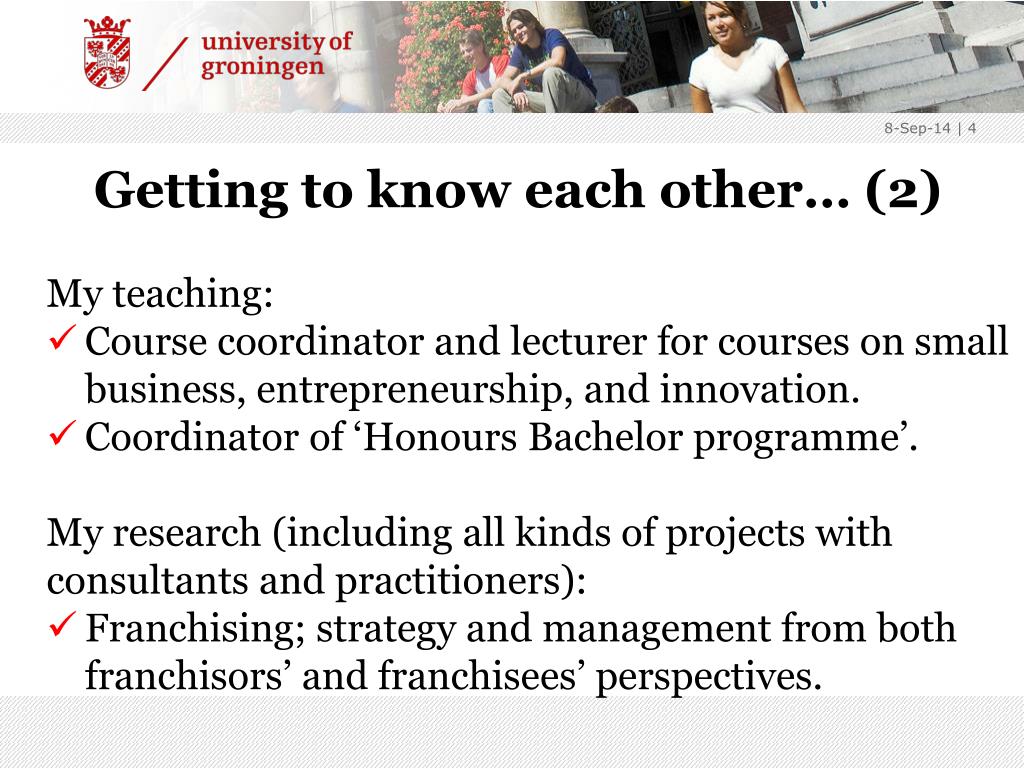 university of groningen

8-Sep-14 | 4

Getting to know each other… (2)

My teaching:
✓ Course coordinator and lecturer for courses on small business, entrepreneurship, and innovation.
✓ Coordinator of ‘Honours Bachelor programme’.

My research (including all kinds of projects with consultants and practitioners):
✓ Franchising; strategy and management from both franchisors’ and franchisees’ perspectives.